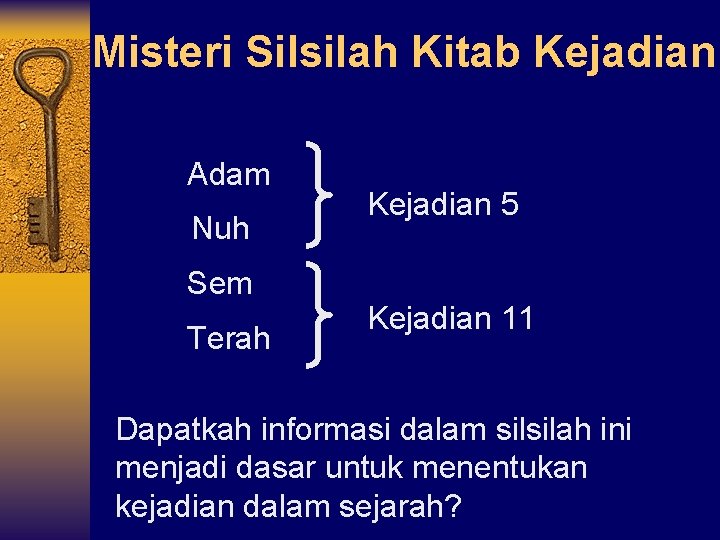 Misteri Silsilah Kitab Kejadian

Adam
Nuh
Kejadian 5

Sem
Terah
Kejadian 11

Dapatkah informasi dalam silsilah ini menjadi dasar untuk menentukan kejadian dalam sejarah?